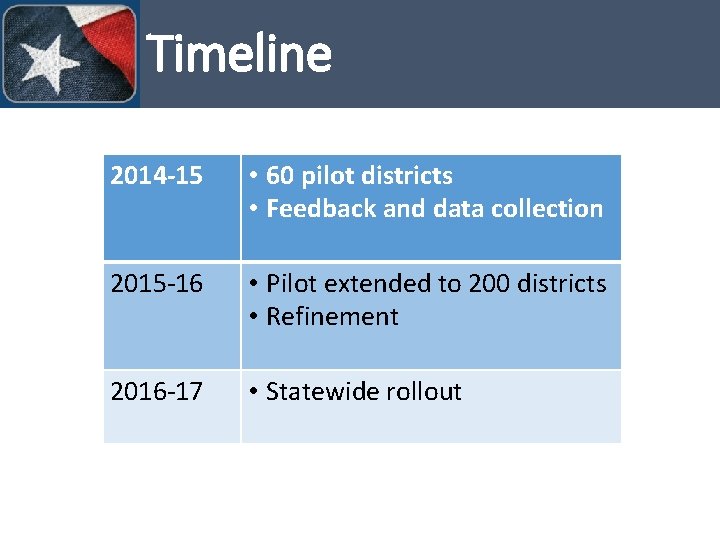 Timeline

| 2014-15 | • 60 pilot districts • Feedback and data collection |
|---|---|
| 2015-16 | • Pilot extended to 200 districts • Refinement |
| 2016-17 | • Statewide rollout |